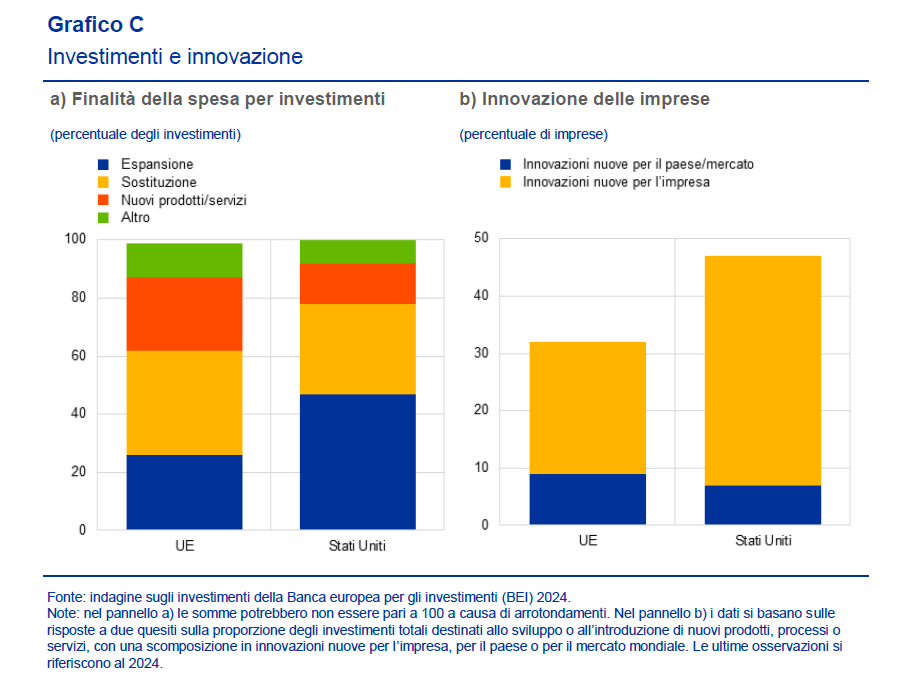 Grafico C
Investimenti e innovazione

a) Finalità della spesa per investimenti

(percentuale degli investimenti)

Espansione
Sostituzione
Nuovi prodotti/servizi
Altro

100
80
60
40
20
0

UE
Stati Uniti

b) Innovazione delle imprese

(percentuale di imprese)

Innovazioni nuove per il paese/mercato
Innovazioni nuove per l'impresa

50
40
30
20
10
0

UE
Stati Uniti

Fonte: indagine sugli investimenti della Banca europea per gli investimenti (BEI) 2024.
Note: nel pannello a) le somme potrebbero non essere pari a 100 a causa di arrotondamenti. Nel pannello b) i dati si basano sulle risposte a due quesiti sulla proporzione degli investimenti totali destinati allo sviluppo o all'introduzione di nuovi prodotti, processi o servizi, con una scomposizione in innovazioni nuove per l'impresa, per il paese o per il mercato mondiale. Le ultime osservazioni si riferiscono al 2024.